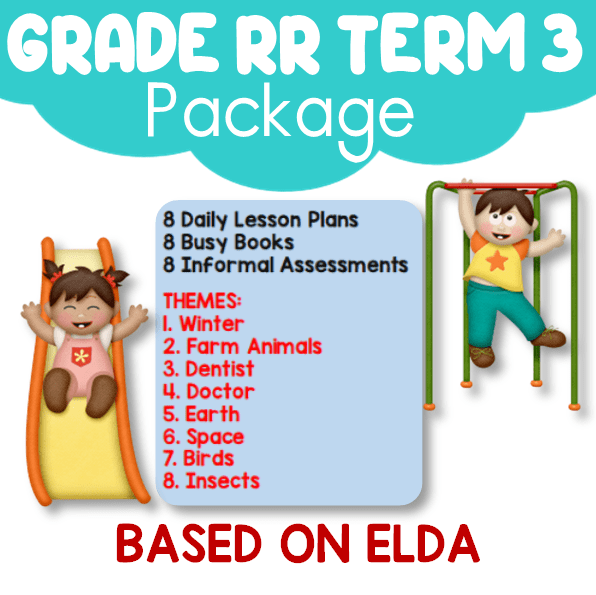 GRADE RR TERM 3
Package

8 Daily Lesson Plans
8 Busy Books
8 Informal Assessments

THEMES:
1. Winter
2. Farm Animals
3. Dentist
4. Doctor
5. Earth
6. Space
7. Birds
8. Insects

BASED ON ELDA